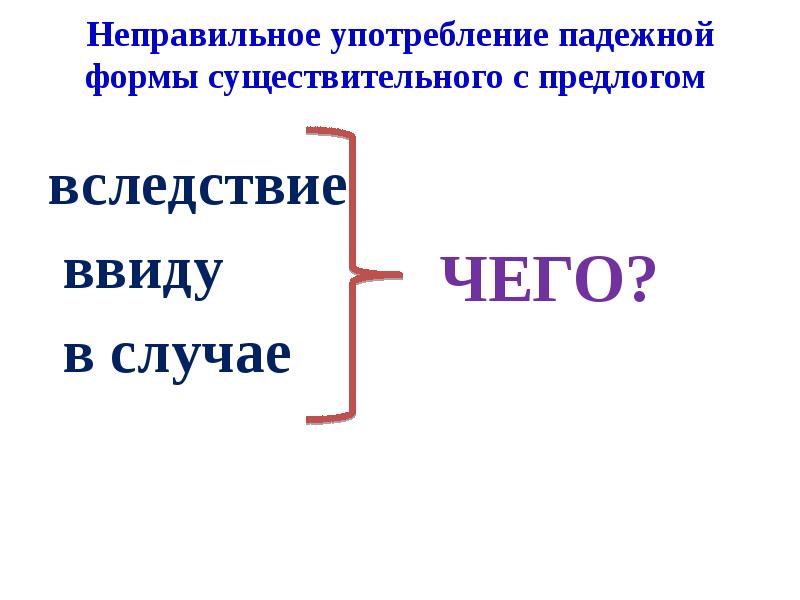 Неправильное употребление падежной формы существительного с предлогом

вследствие
ввиду
в случае

ЧЕГО?